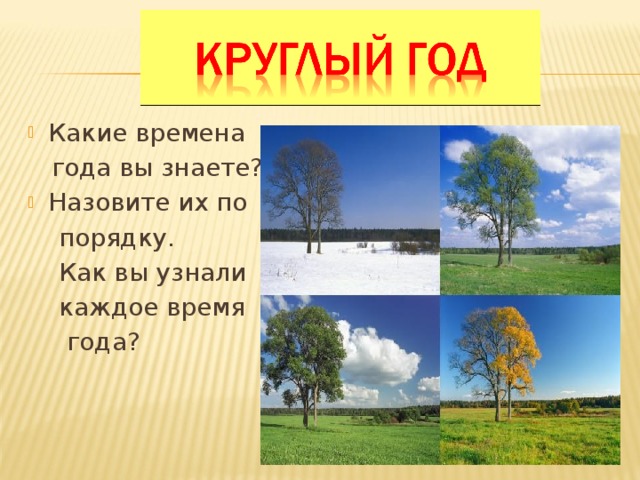 КРУГЛЫЙ ГОД

Какие времена года вы знаете?

Назовите их по порядку. Как вы узнали каждое время года?